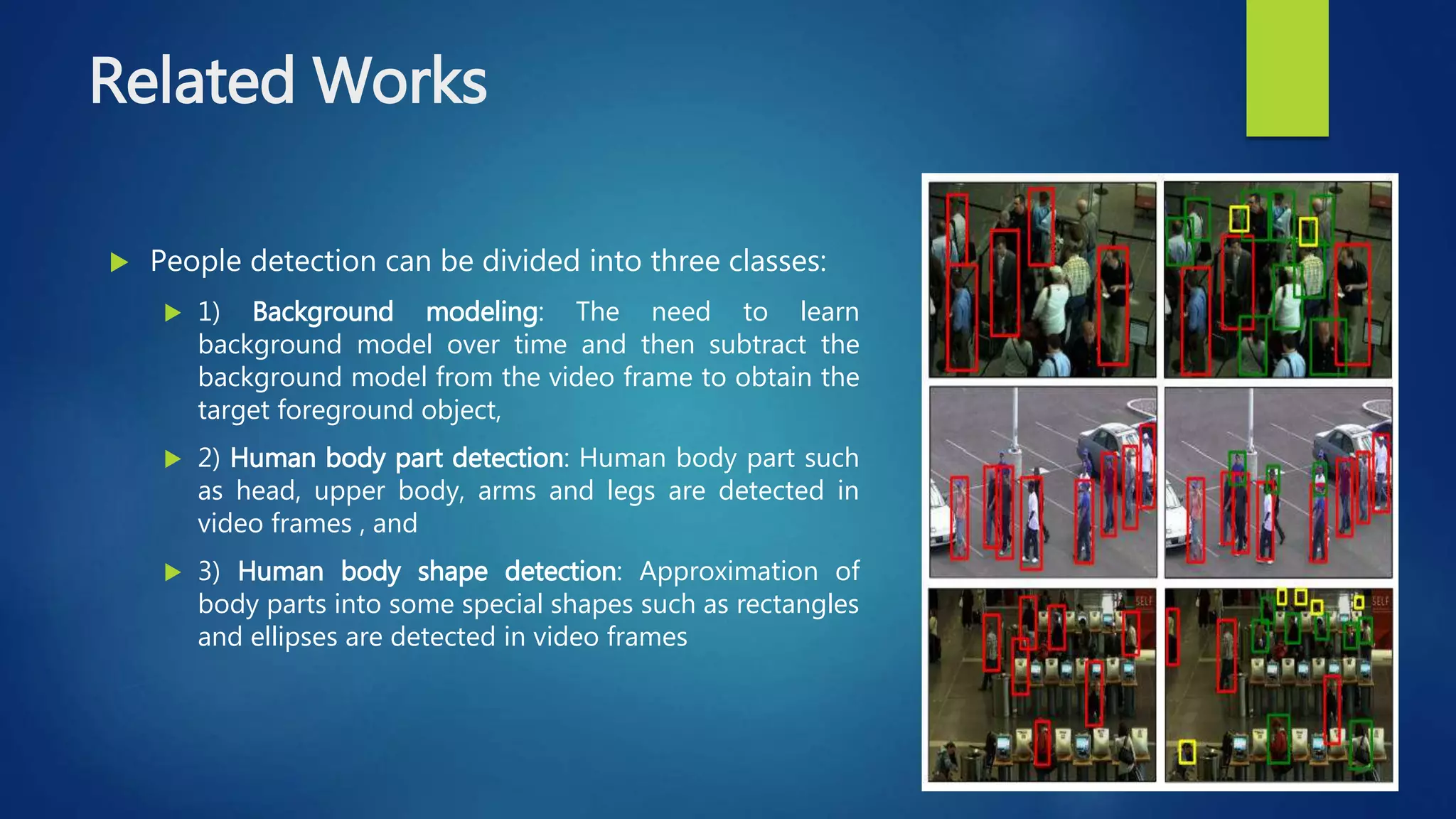 Related Works

People detection can be divided into three classes:

1) Background modeling: The need to learn background model over time and then subtract the background model from the video frame to obtain the target foreground object,

2) Human body part detection: Human body part such as head, upper body, arms and legs are detected in video frames , and

3) Human body shape detection: Approximation of body parts into some special shapes such as rectangles and ellipses are detected in video frames

SELF

SELF